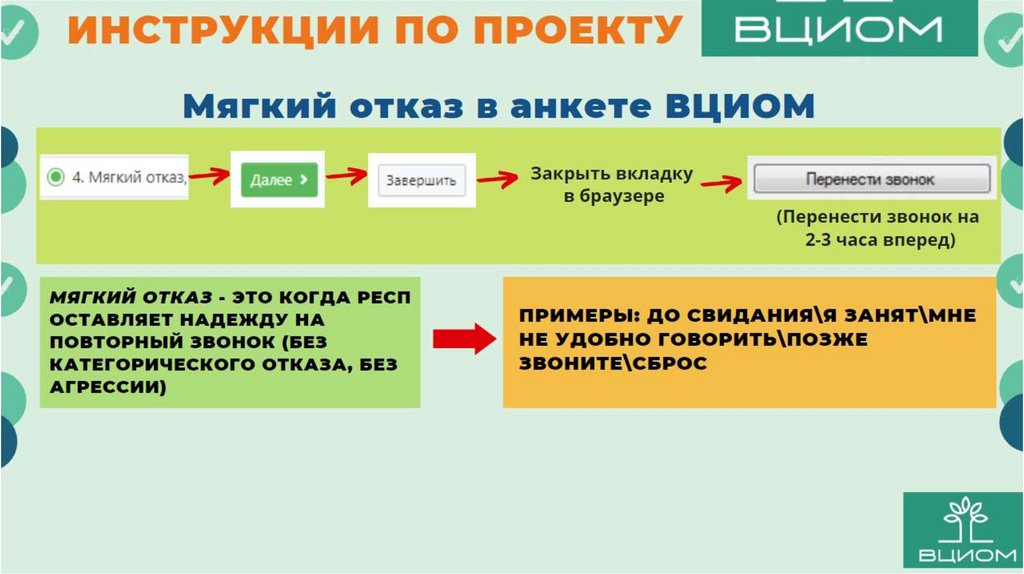 ИНСТРУКЦИИ ПО ПРОЕКТУ

ВЦИОМ

Мягкий отказ в анкете ВЦИОМ

4. Мягкий отказ,

Далее >

Завершить

Закрыть вкладку в браузере

Перенести звонок

(Перенести звонок на 2-3 часа вперед)

МЯГКИЙ ОТКАЗ - ЭТО КОГДА РЕСП ОСТАВЛЯЕТ НАДЕЖДУ НА ПОВТОРНЫЙ ЗВОНОК (БЕЗ КАТЕГОРИЧЕСКОГО ОТКАЗА, БЕЗ АГРЕССИИ)

ПРИМЕРЫ: ДО СВИДАНИЯ\Я ЗАНЯТ\МНЕ НЕ УДОБНО ГОВОРИТЬ\ПОЗЖЕ ЗВОНИТЕ\СБРОС

ВЦИОМ